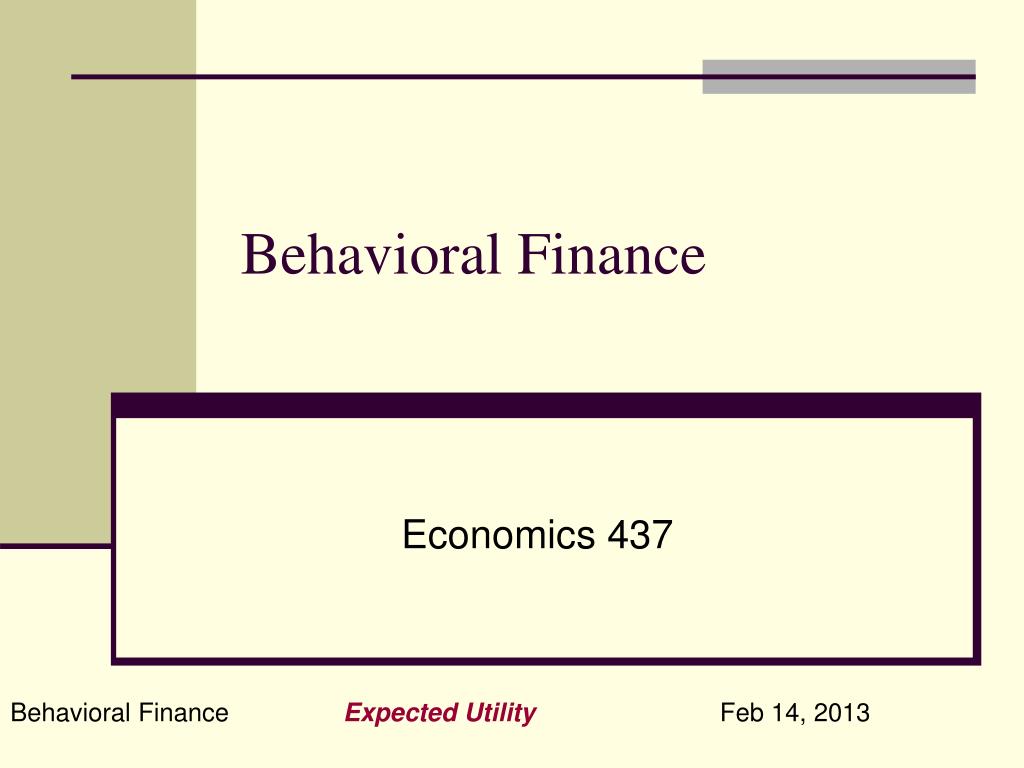 Behavioral Finance

Economics 437

Behavioral Finance Expected Utility Feb 14, 2013